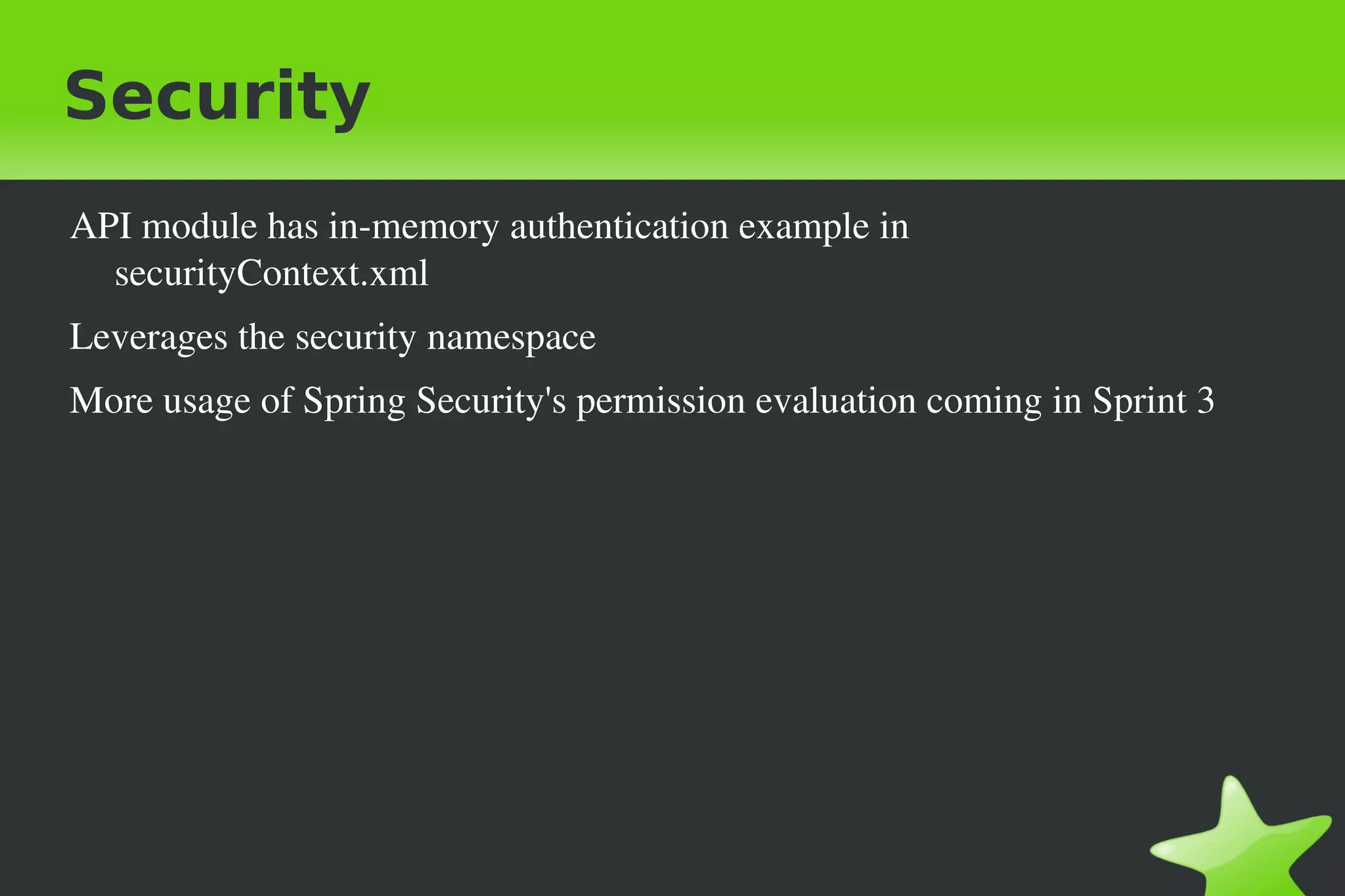 Security

API module has in-memory authentication example in securityContext.xml

Leverages the security namespace

More usage of Spring Security's permission evaluation coming in Sprint 3